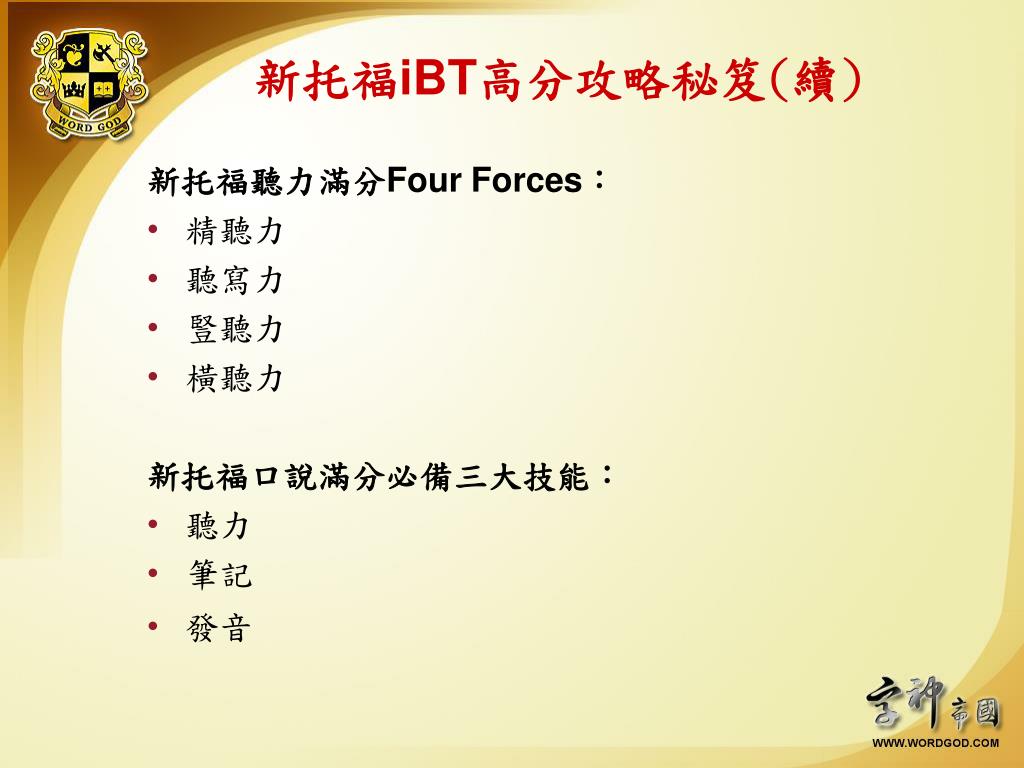 WORD GOD

新托福iBT高分攻略秘笈(續)

新托福聽力滿分Four Forces：
• 精聽力
• 聽寫力
• 豎聽力
• 橫聽力

新托福口說滿分必備三大技能：
• 聽力
• 筆記
• 發音

字神帝國
WWW.WORDGOD.COM